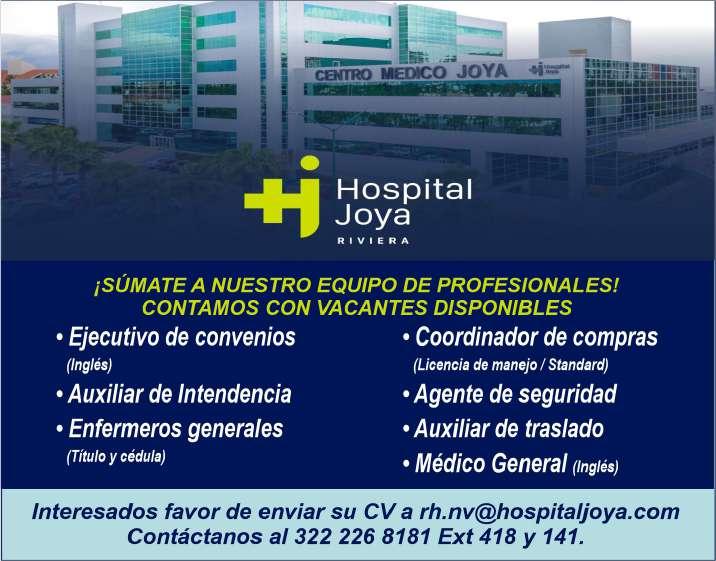 CENTRO MEDICO JOYA

Hospital Joya

Hospital Joya
RIVIERA

¡SÚMATE A NUESTRO EQUIPO DE PROFESIONALES!
CONTAMOS CON VACANTES DISPONIBLES

• Ejecutivo de convenios
(Inglés)
• Auxiliar de Intendencia
• Enfermeros generales
(Título y cédula)

• Coordinador de compras
(Licencia de manejo / Standard)
• Agente de seguridad
• Auxiliar de traslado
• Médico General (Inglés)

Interesados favor de enviar su CV a rh.nv@hospitaljoya.com
Contáctanos al 322 226 8181 Ext 418 y 141.